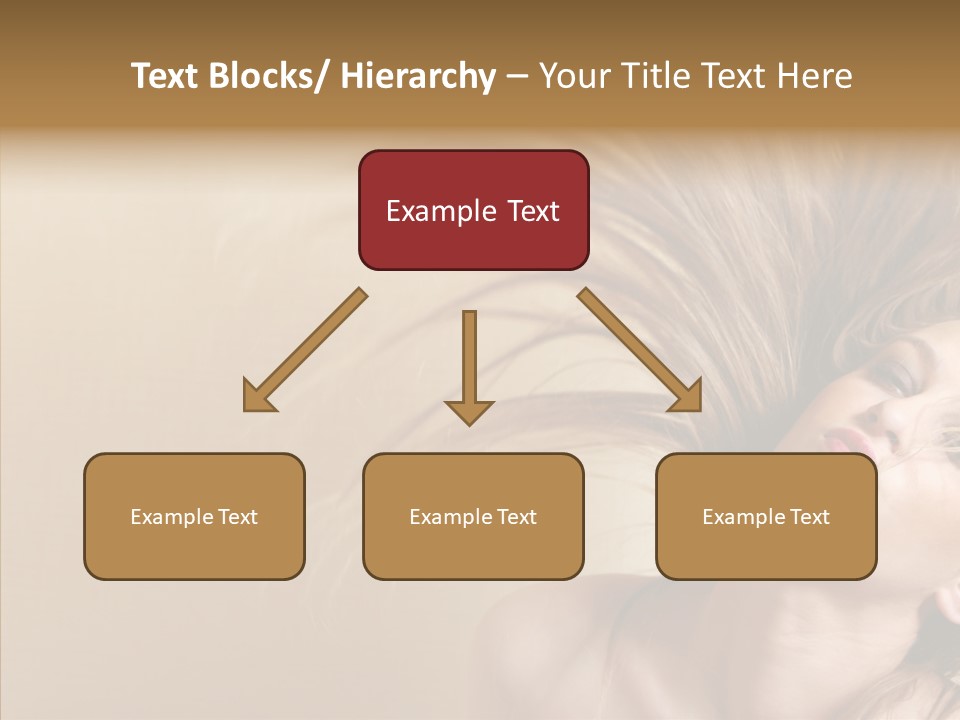 Text Blocks/ Hierarchy – Your Title Text Here

Example Text

Example Text

Example Text

Example Text